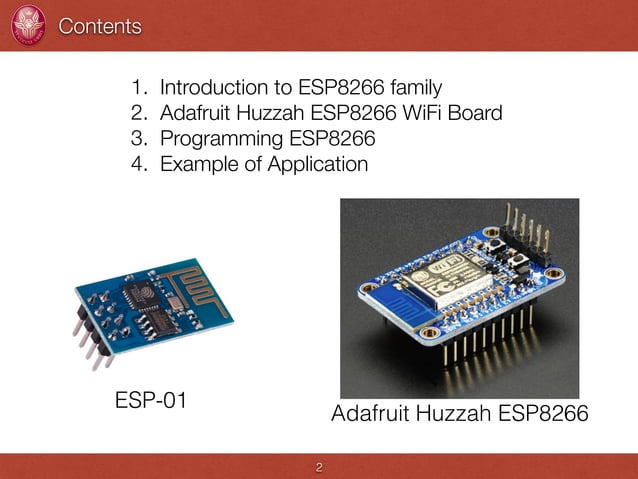 Contents

1. Introduction to ESP8266 family
2. Adafruit Huzzah ESP8266 WiFi Board
3. Programming ESP8266
4. Example of Application

ESP-01

Adafruit Huzzah ESP8266

2